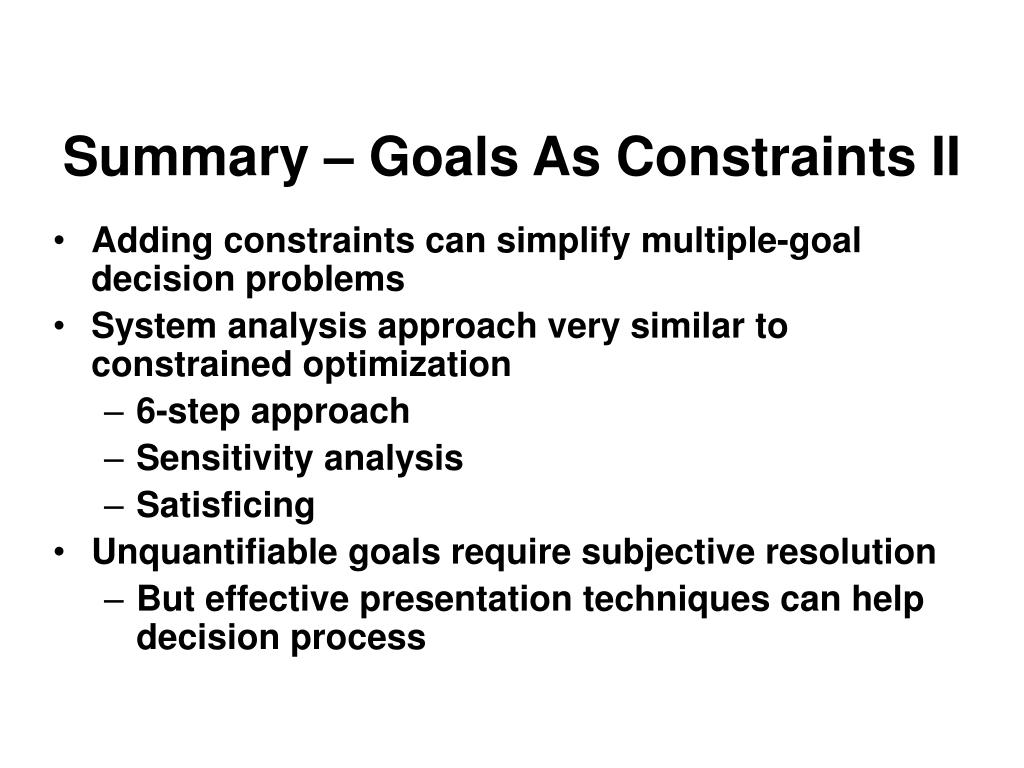 Summary – Goals As Constraints II

• Adding constraints can simplify multiple-goal decision problems
• System analysis approach very similar to constrained optimization
– 6-step approach
– Sensitivity analysis
– Satisficing
• Unquantifiable goals require subjective resolution
– But effective presentation techniques can help decision process